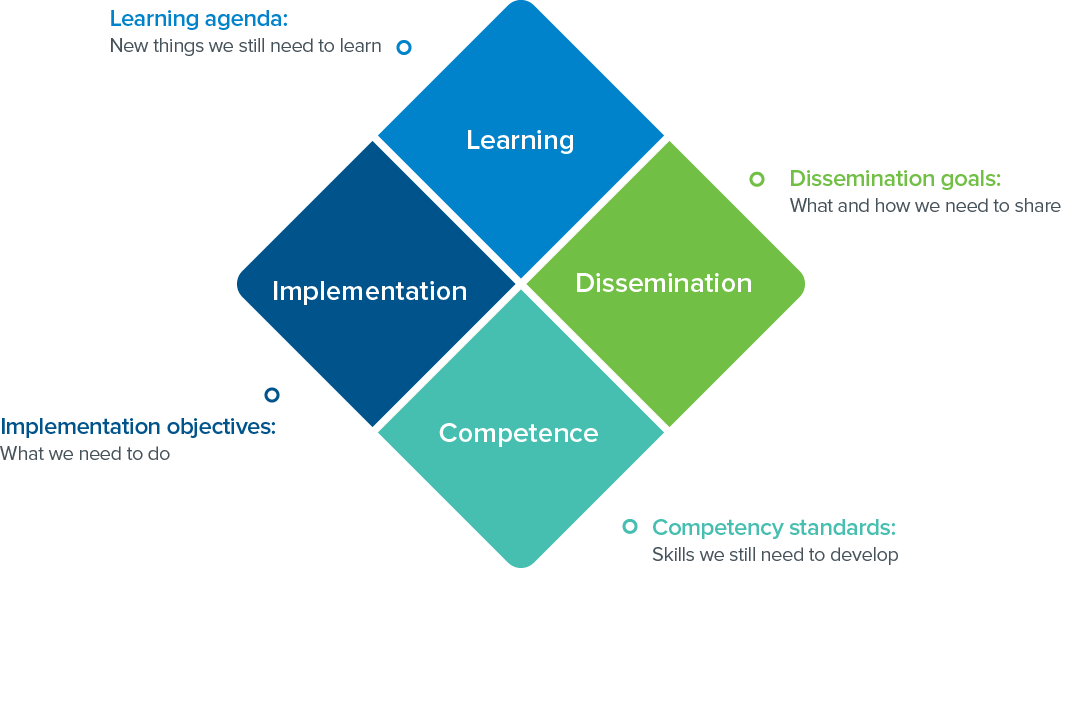 Learning agenda:
New things we still need to learn

Learning

Dissemination goals:
What and how we need to share

Implementation

Dissemination

Implementation objectives:
What we need to do

Competence

Competency standards:
Skills we still need to develop